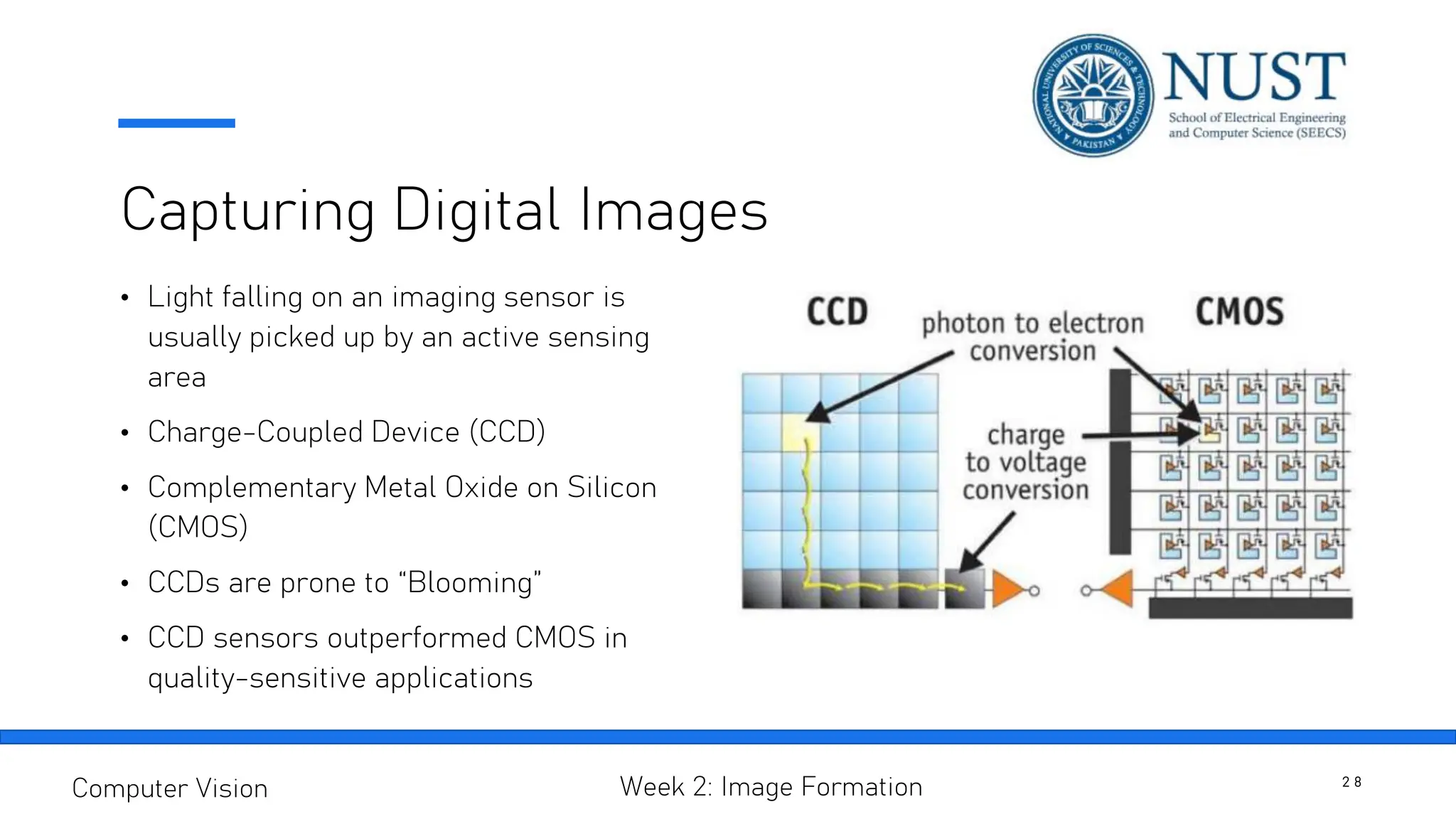 NATIONAL UNIVERSITY OF SCIENCES & TECHNOLOGY PAKISTAN

NUST
School of Electrical Engineering and Computer Science (SEECS)

Capturing Digital Images

• Light falling on an imaging sensor is usually picked up by an active sensing area

• Charge-Coupled Device (CCD)

• Complementary Metal Oxide on Silicon (CMOS)

• CCDs are prone to “Blooming”

• CCD sensors outperformed CMOS in quality-sensitive applications

CCD

photon to electron conversion

CMOS

charge to voltage conversion

Computer Vision

Week 2: Image Formation

28